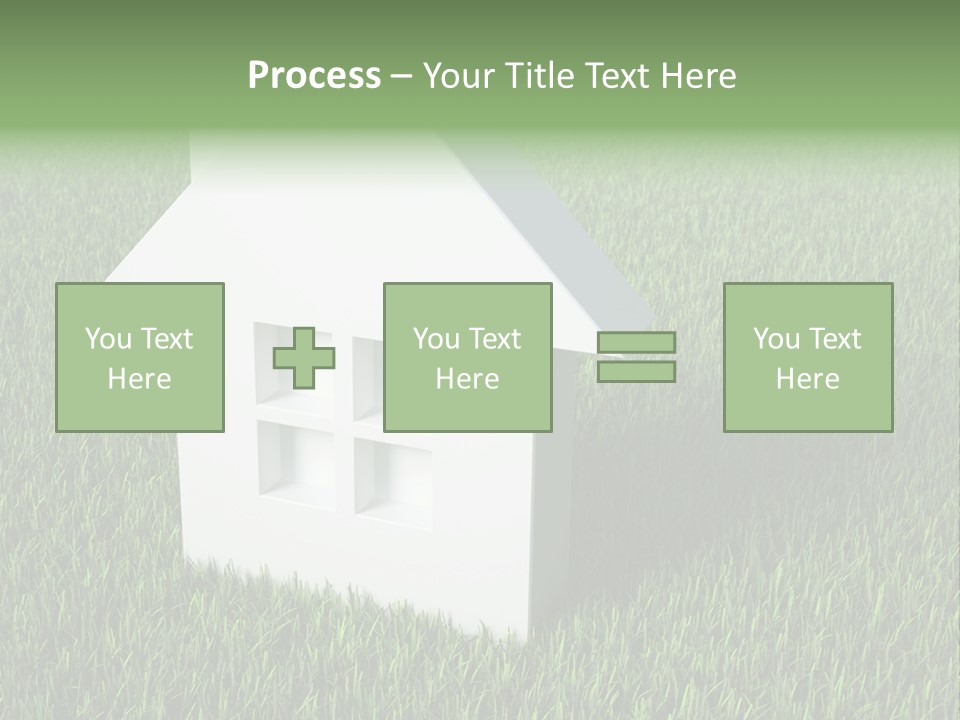 Process – Your Title Text Here

You Text Here

You Text Here

You Text Here